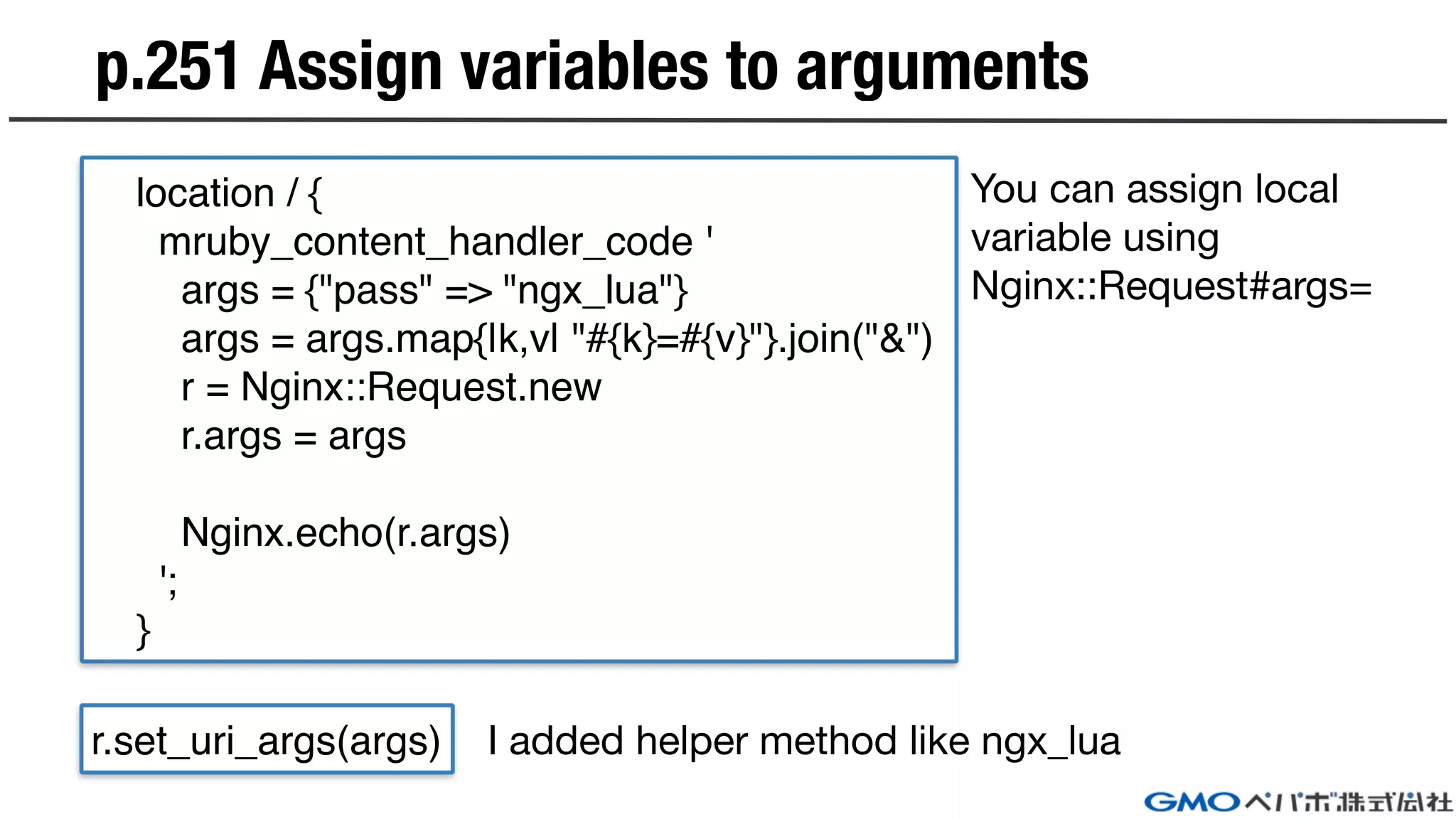 p.251 Assign variables to arguments

location / {
mruby_content_handler_code '
args = {"pass" => "ngx_lua"}
args = args.map{|k,v| "#{k}=#{v}"}.join("&")
r = Nginx::Request.new
r.args = args

Nginx.echo(r.args)
';
}

You can assign local variable using Nginx::Request#args=

r.set_uri_args(args)

I added helper method like ngx_lua

GMOペパボ株式会社